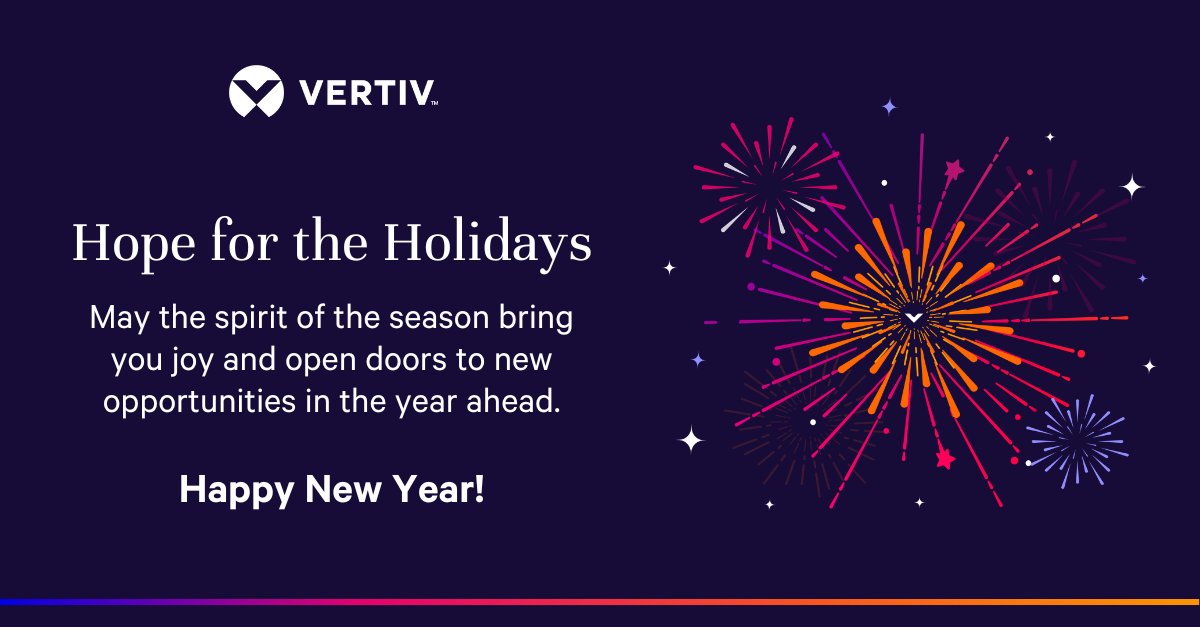 VERTIV™

Hope for the Holidays

May the spirit of the season bring you joy and open doors to new opportunities in the year ahead.

Happy New Year!